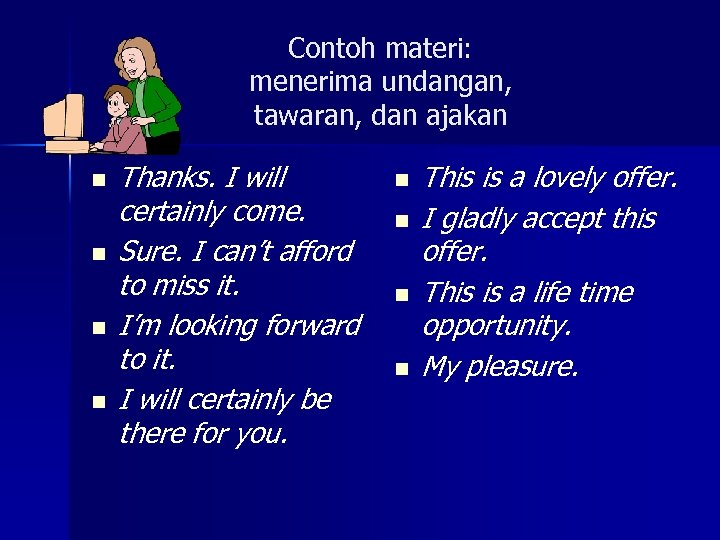 Contoh materi:
menerima undangan,
tawaran, dan ajakan

- Thanks. I will certainly come.
- Sure. I can't afford to miss it.
- I'm looking forward to it.
- I will certainly be there for you.

- This is a lovely offer.
- I gladly accept this offer.
- This is a life time opportunity.
- My pleasure.